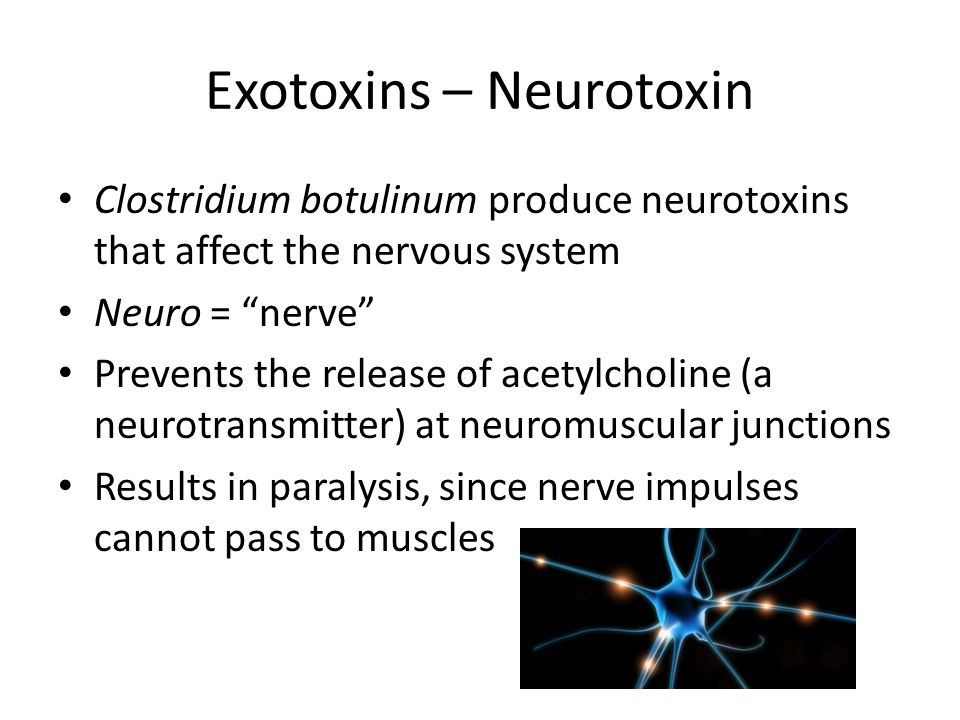 Exotoxins – Neurotoxin

• Clostridium botulinum produce neurotoxins that affect the nervous system
• Neuro = “nerve”
• Prevents the release of acetylcholine (a neurotransmitter) at neuromuscular junctions
• Results in paralysis, since nerve impulses cannot pass to muscles